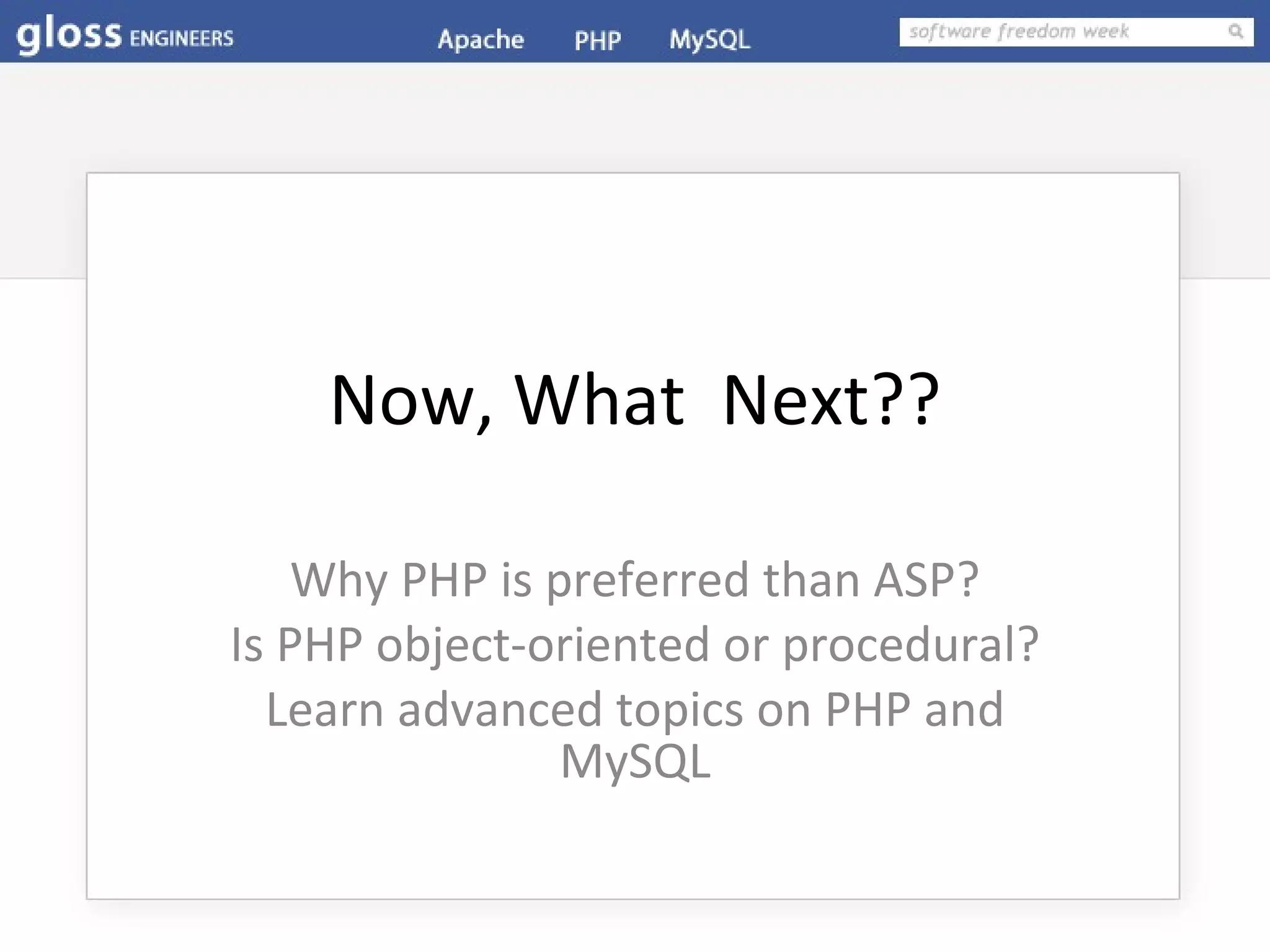 gloss ENGINEERS Apache PHP MySQL software freedom week

Now, What Next??

Why PHP is preferred than ASP?
Is PHP object-oriented or procedural?
Learn advanced topics on PHP and MySQL